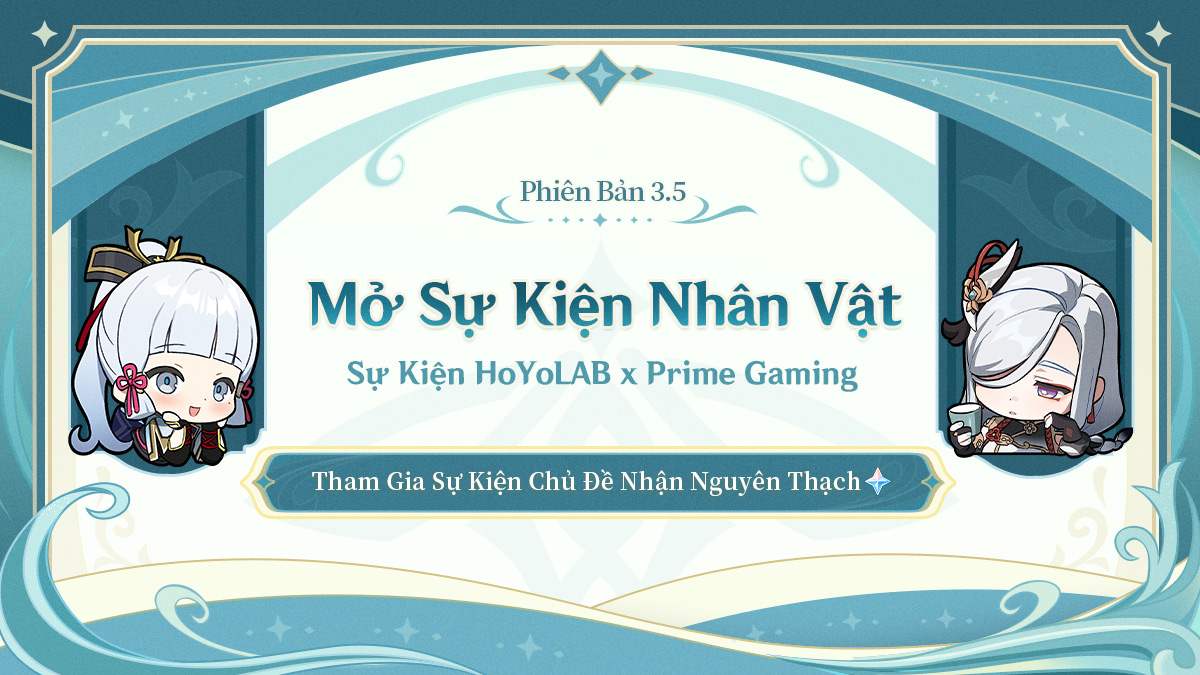 Phiên Bản 3.5

Mở Sự Kiện Nhân Vật

Sự Kiện HoYoLAB x Prime Gaming

Tham Gia Sự Kiện Chủ Đề Nhận Nguyên Thạch